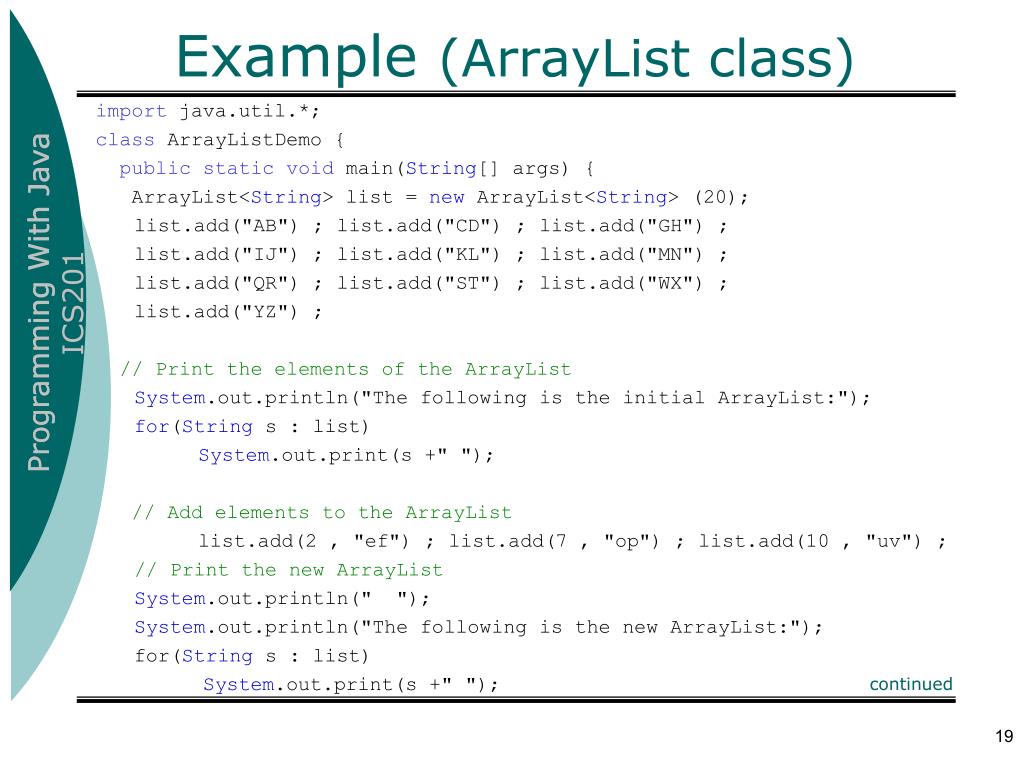 Programming With Java
ICS201

Example (ArrayList class)

import java.util.*;
class ArrayListDemo {
public static void main(String[] args) {
ArrayList<String> list = new ArrayList<String> (20);
list.add("AB") ; list.add("CD") ; list.add("GH") ;
list.add("IJ") ; list.add("KL") ; list.add("MN") ;
list.add("QR") ; list.add("ST") ; list.add("WX") ;
list.add("YZ") ;

// Print the elements of the ArrayList
System.out.println("The following is the initial ArrayList:");
for(String s : list)
System.out.print(s +" ");

// Add elements to the ArrayList
list.add(2 , "ef") ; list.add(7 , "op") ; list.add(10 , "uv") ;
// Print the new ArrayList
System.out.println("  ");
System.out.println("The following is the new ArrayList:");
for(String s : list)
System.out.print(s +" ");

continued

19